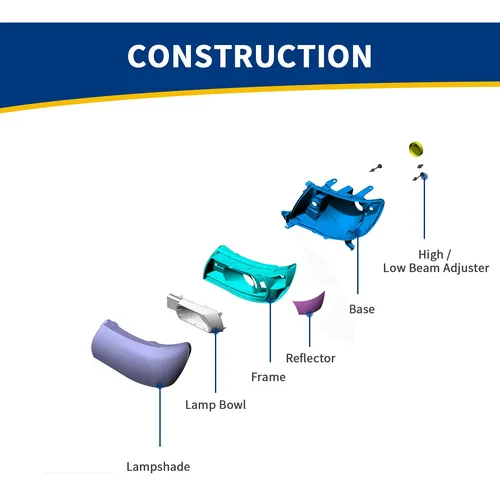 CONSTRUCTION

High / Low Beam Adjuster

Base

Reflector

Frame

Lamp Bowl

Lampshade